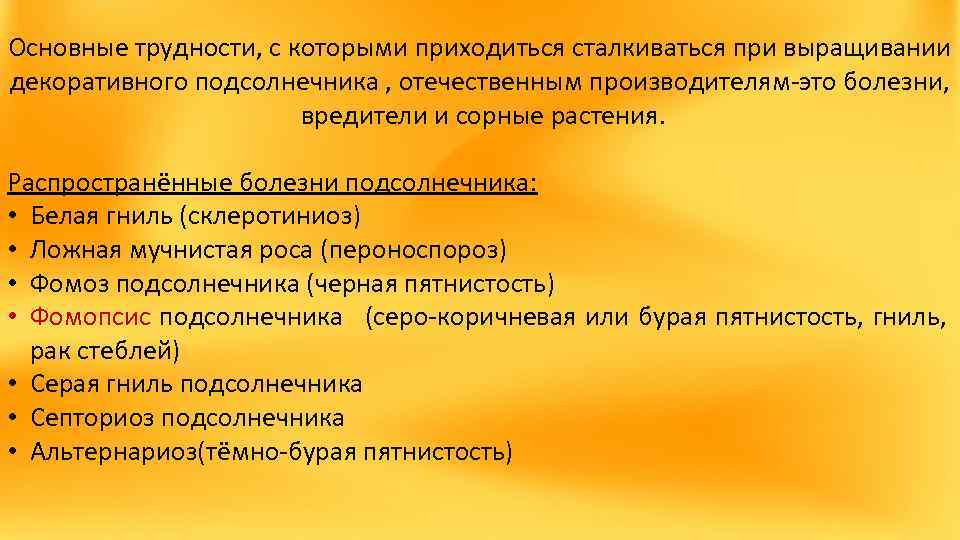 Основные трудности, с которыми приходиться сталкиваться при выращивании декоративного подсолнечника , отечественным производителям-это болезни, вредители и сорные растения.

Распространённые болезни подсолнечника:
• Белая гниль (склеротиниоз)
• Ложная мучнистая роса (пероноспороз)
• Фомоз подсолнечника (черная пятнистость)
• Фомопсис подсолнечника (серо-коричневая или бурая пятнистость, гниль, рак стеблей)
• Серая гниль подсолнечника
• Септориоз подсолнечника
• Альтернариоз(тёмно-бурая пятнистость)